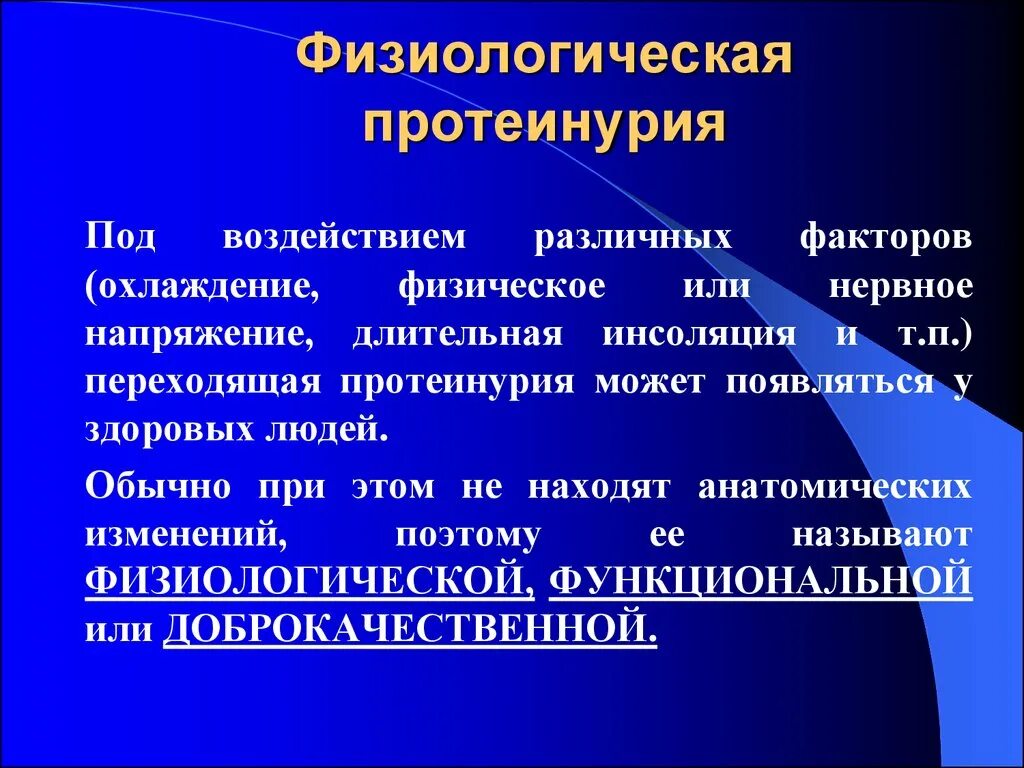 Физиологическая протеинурия

Под воздействием различных факторов (охлаждение, физическое или нервное напряжение, длительная инсоляция и т.п.) переходящая протеинурия может появляться у здоровых людей.

Обычно при этом не находят анатомических изменений, поэтому ее называют ФИЗИОЛОГИЧЕСКОЙ, ФУНКЦИОНАЛЬНОЙ или ДОБРОКАЧЕСТВЕННОЙ.